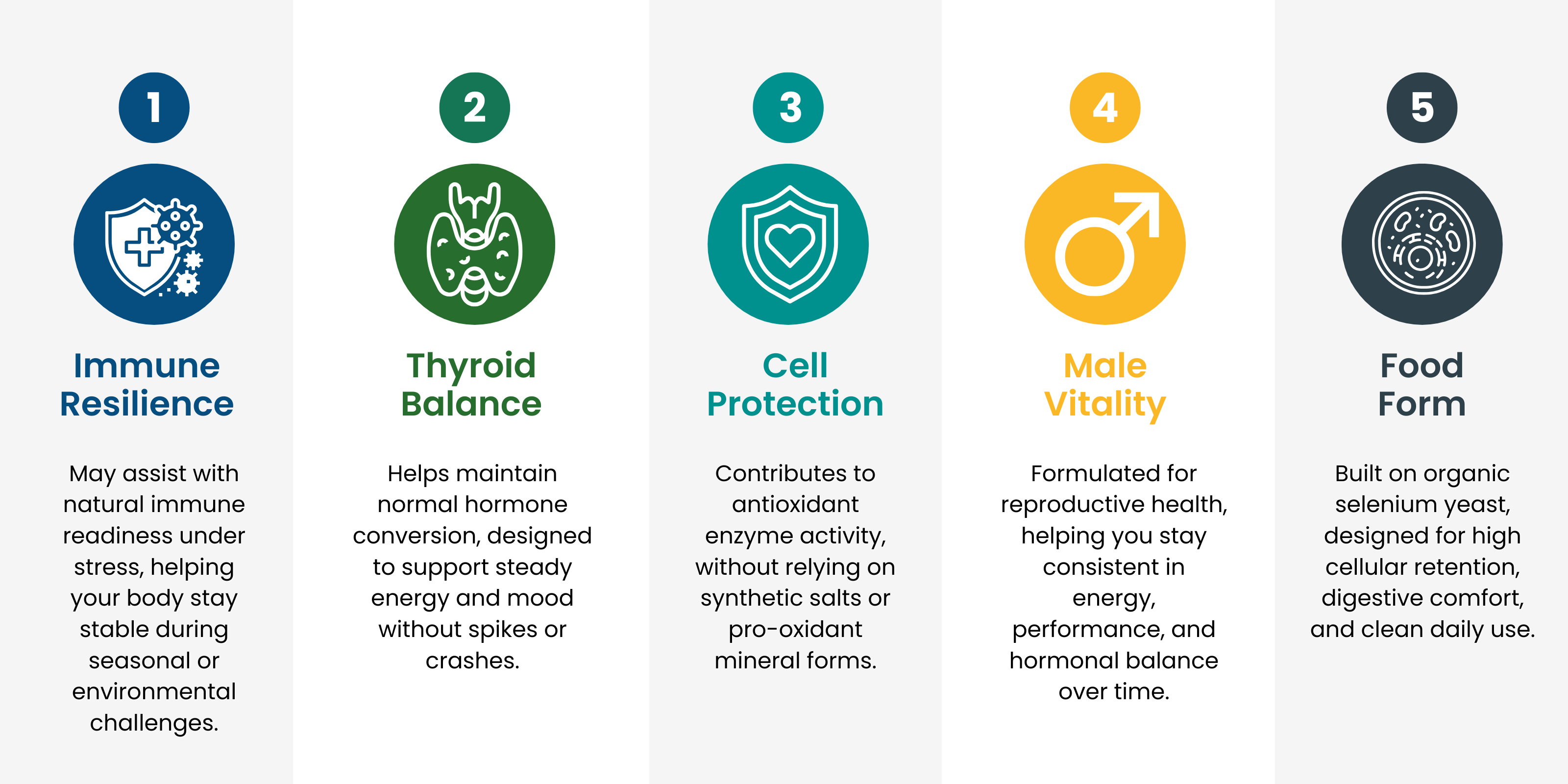 1

Immune Resilience

May assist with natural immune readiness under stress, helping your body stay stable during seasonal or environmental challenges.

2

Thyroid Balance

Helps maintain normal hormone conversion, designed to support steady energy and mood without spikes or crashes.

3

Cell Protection

Contributes to antioxidant enzyme activity, without relying on synthetic salts or pro-oxidant mineral forms.

4

Male Vitality

Formulated for reproductive health, helping you stay consistent in energy, performance, and hormonal balance over time.

5

Food Form

Built on organic selenium yeast, designed for high cellular retention, digestive comfort, and clean daily use.